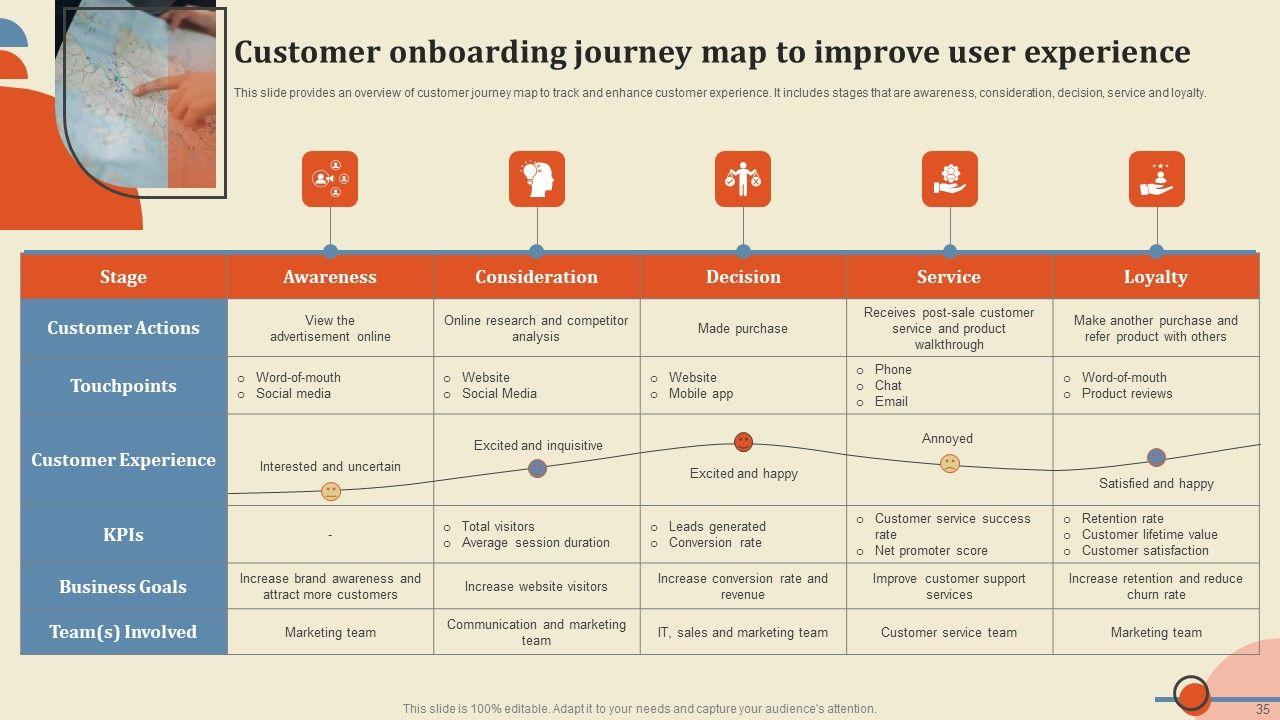 Customer onboarding journey map to improve user experience

This slide provides an overview of customer journey map to track and enhance customer experience. It includes stages that are awareness, consideration, decision, service and loyalty.

| Stage | Awareness | Consideration | Decision | Service | Loyalty |
|---|---|---|---|---|---|
| Customer Actions | View the advertisement online | Online research and competitor analysis | Made purchase | Receives post-sale customer service and product walkthrough | Make another purchase and refer product with others |
| Touchpoints | o Word-of-mouth o Social media | o Website o Social Media | o Website o Mobile app | o Phone o Chat o Email | o Word-of-mouth o Product reviews |
| Customer Experience | Interested and uncertain | Excited and inquisitive | Excited and happy | Annoyed | Satisfied and happy |
| KPIs | - | o Total visitors o Average session duration | o Leads generated o Conversion rate | o Customer service success rate o Net promoter score | o Retention rate o Customer lifetime value o Customer satisfaction |
| Business Goals | Increase brand awareness and attract more customers | Increase website visitors | Increase conversion rate and revenue | Improve customer support services | Increase retention and reduce churn rate |
| Team(s) Involved | Marketing team | Communication and marketing team | IT, sales and marketing team | Customer service team | Marketing team |

This slide is 100% editable. Adapt it to your needs and capture your audience's attention.

35